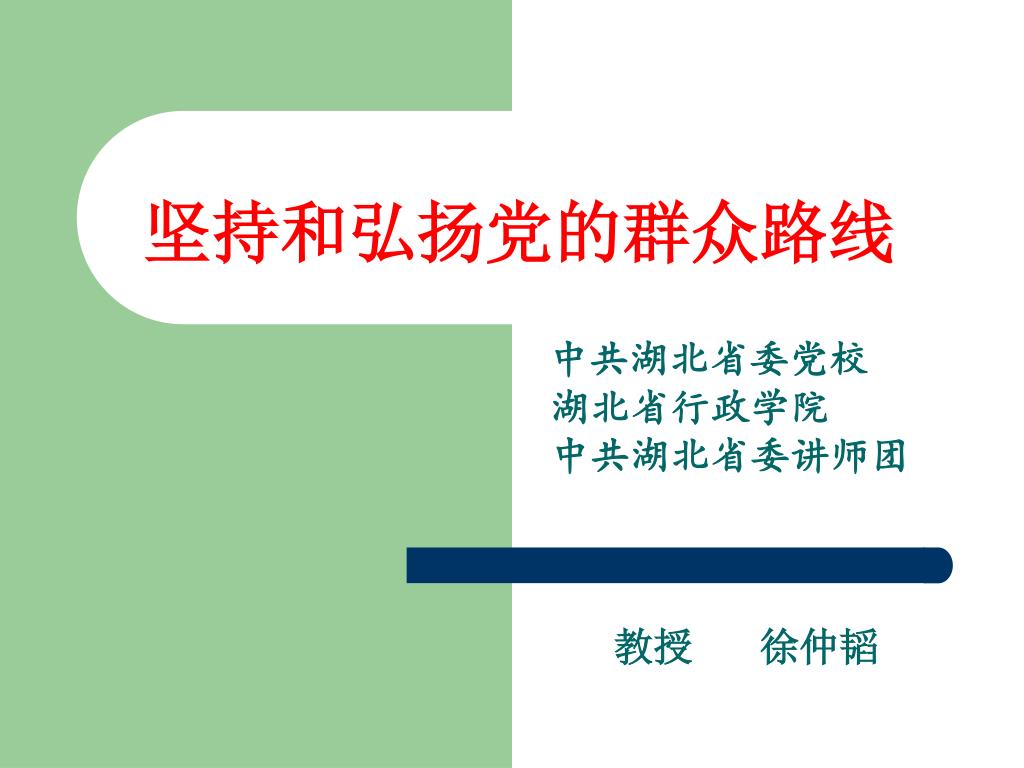 坚持和弘扬党的群众路线

中共湖北省委党校
湖北省行政学院
中共湖北省委讲师团

教授　徐仲韬